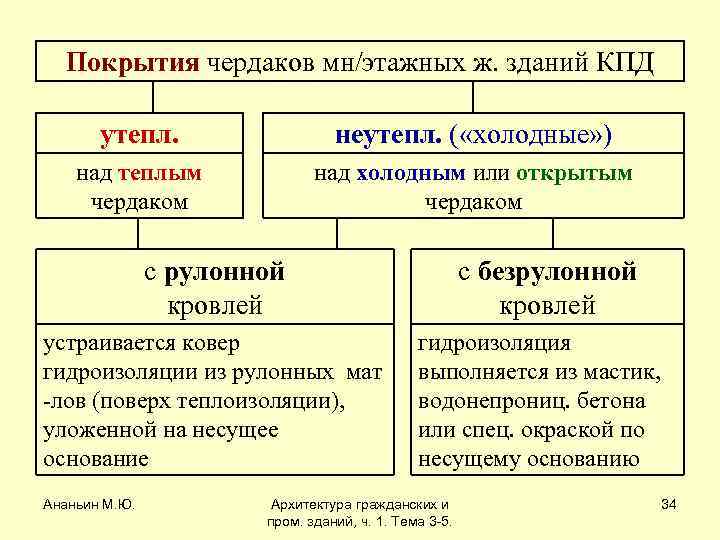 Покрытия чердаков мн/этажных ж. зданий КПД

утепл.

над теплым чердаком

неутепл. («холодные»)

над холодным или открытым чердаком

с рулонной кровлей

устраивается ковер гидроизоляции из рулонных мат -лов (поверх теплоизоляции), уложенной на несущее основание

с безрулонной кровлей

гидроизоляция выполняется из мастик, водонепрониц. бетона или спец. окраской по несущему основанию

Ананьин М.Ю.

Архитектура гражданских и пром. зданий, ч. 1. Тема 3-5.

34